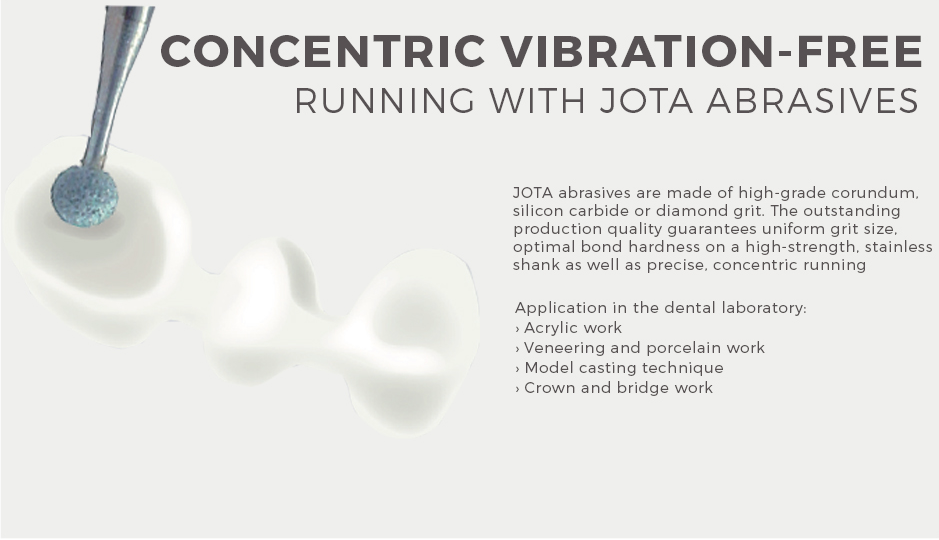 CONCENTRIC VIBRATION-FREE
RUNNING WITH JOTA ABRASIVES

JOTA abrasives are made of high-grade corundum, silicon carbide or diamond grit. The outstanding production quality guarantees uniform grit size, optimal bond hardness on a high-strength, stainless shank as well as precise, concentric running

Application in the dental laboratory:
› Acrylic work
› Veneering and porcelain work
› Model casting technique
› Crown and bridge work